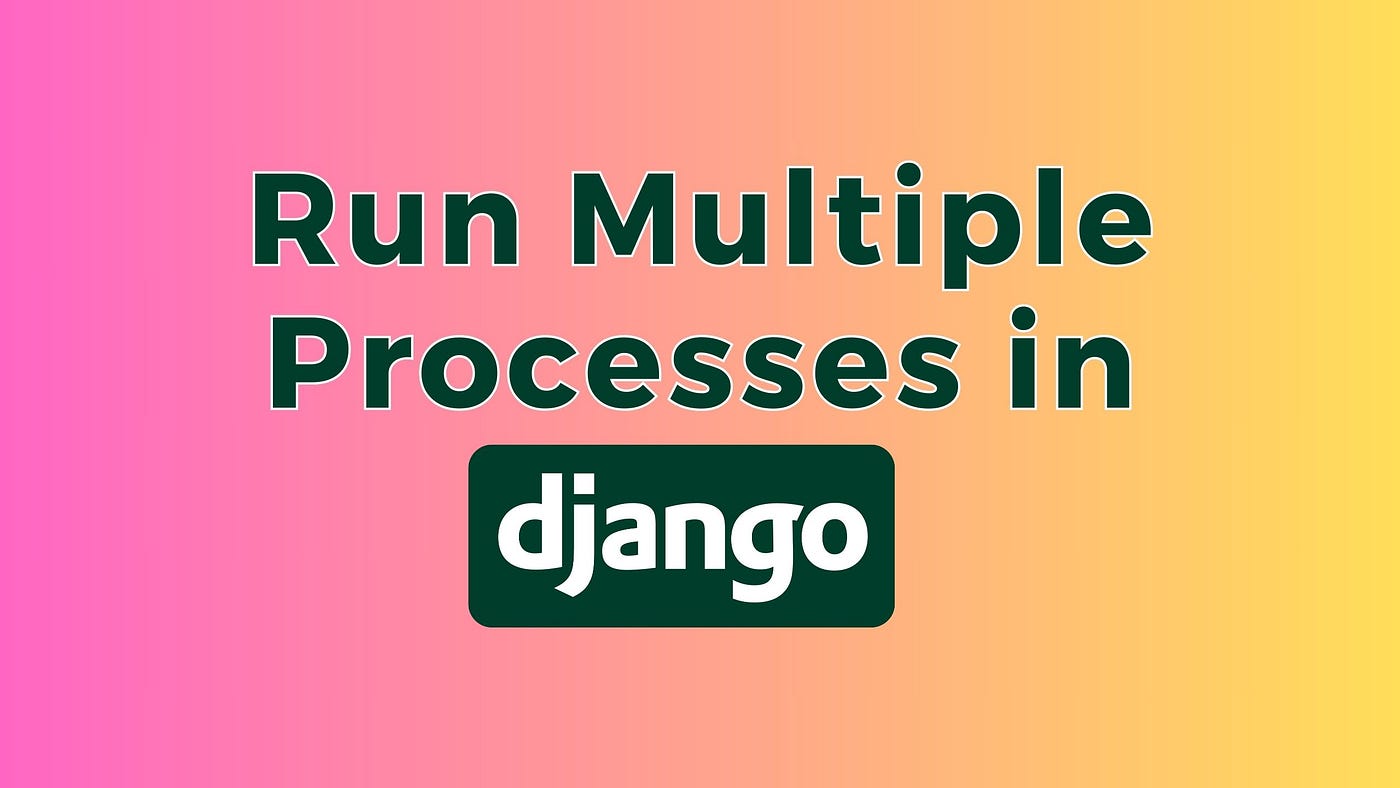 Run Multiple Processes in

django